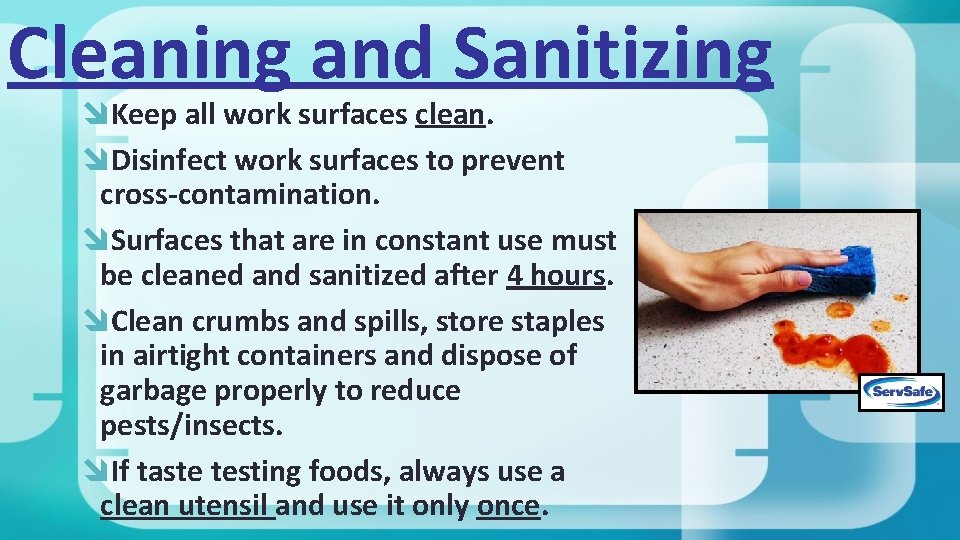 Cleaning and Sanitizing

Keep all work surfaces clean.

Disinfect work surfaces to prevent cross-contamination.

Surfaces that are in constant use must be cleaned and sanitized after 4 hours.

Clean crumbs and spills, store staples in airtight containers and dispose of garbage properly to reduce pests/insects.

If taste testing foods, always use a clean utensil and use it only once.

ServSafe